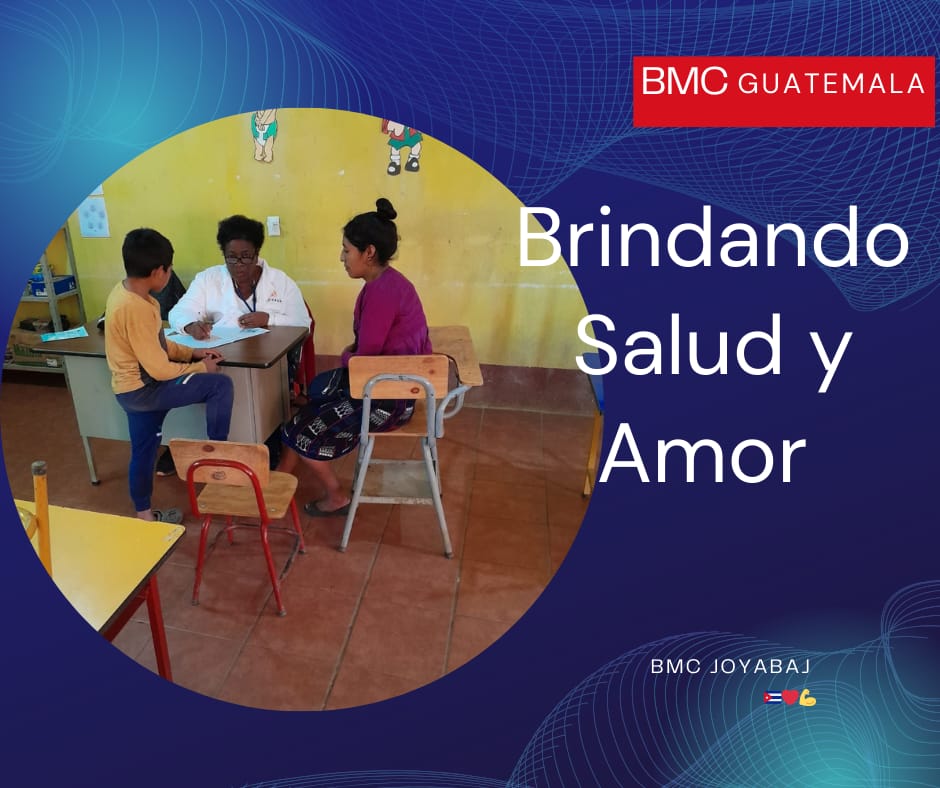 BMC GUATEMALA

Brindando Salud y Amor

BMC JOYABAJ

🇨🇺❤️💪